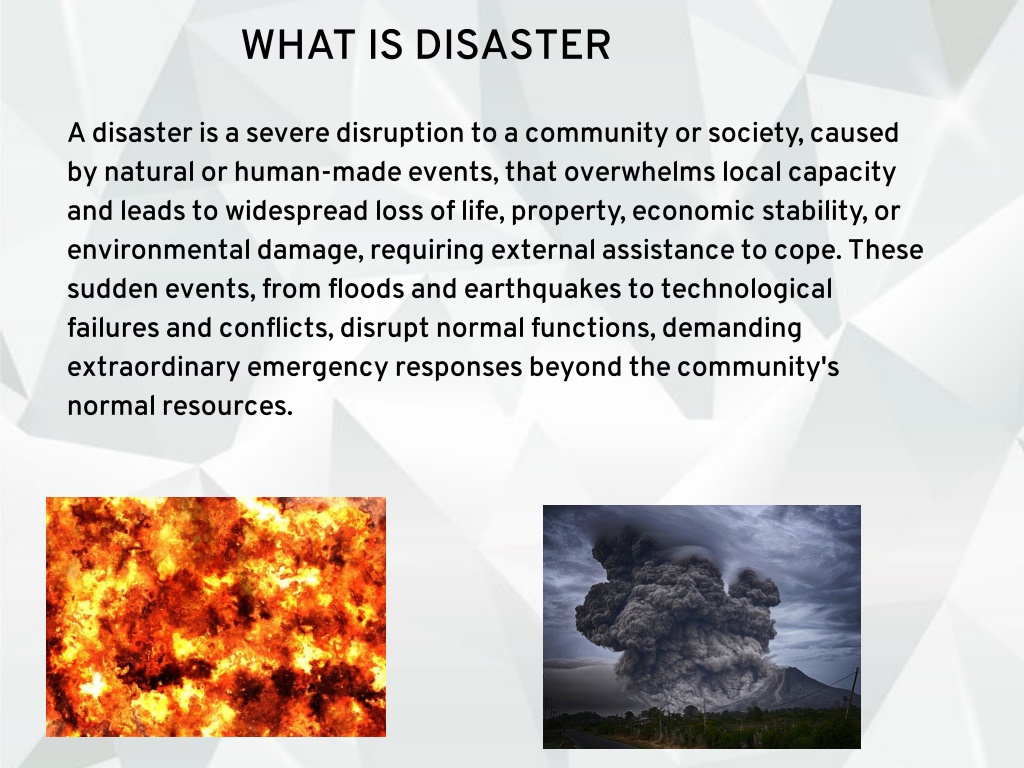 WHAT IS DISASTER

A disaster is a severe disruption to a community or society, caused by natural or human-made events, that overwhelms local capacity and leads to widespread loss of life, property, economic stability, or environmental damage, requiring external assistance to cope. These sudden events, from floods and earthquakes to technological failures and conflicts, disrupt normal functions, demanding extraordinary emergency responses beyond the community's normal resources.